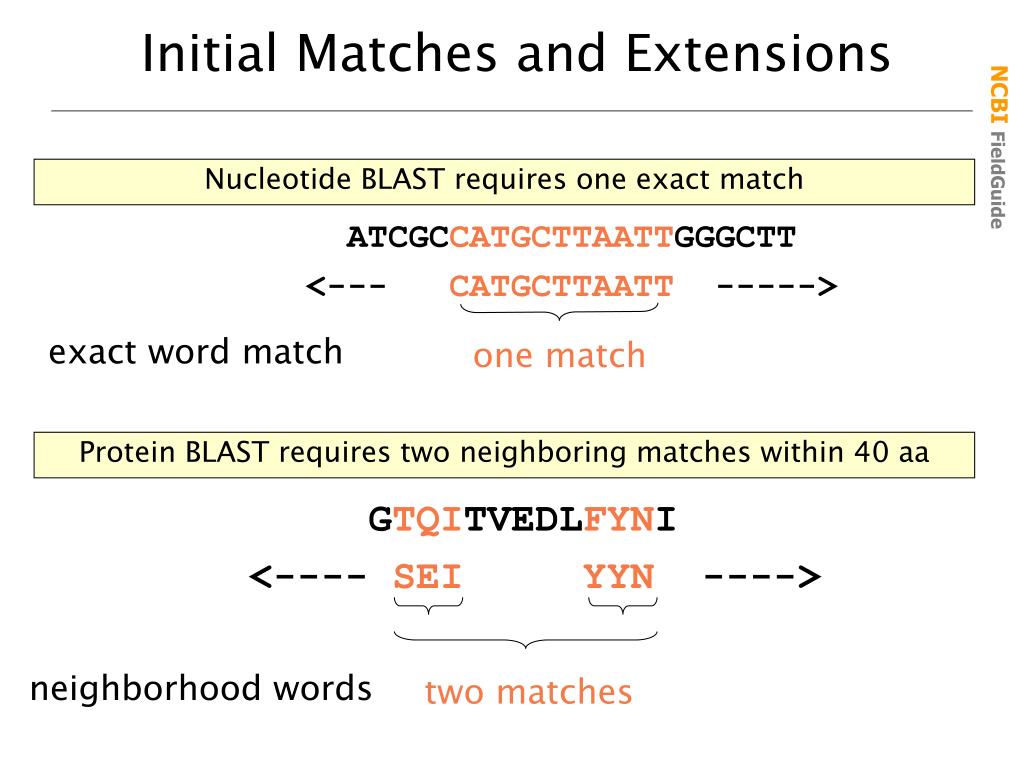 Initial Matches and Extensions

NCBI FieldGuide

Nucleotide BLAST requires one exact match

ATCGCCATGCTTAATTGGGCTT

<--- CATGCTTAATT ----->

exact word match

one match

Protein BLAST requires two neighboring matches within 40 aa

GTQITVEDLFYNI

<---- SEI YYN ---->

neighborhood words

two matches